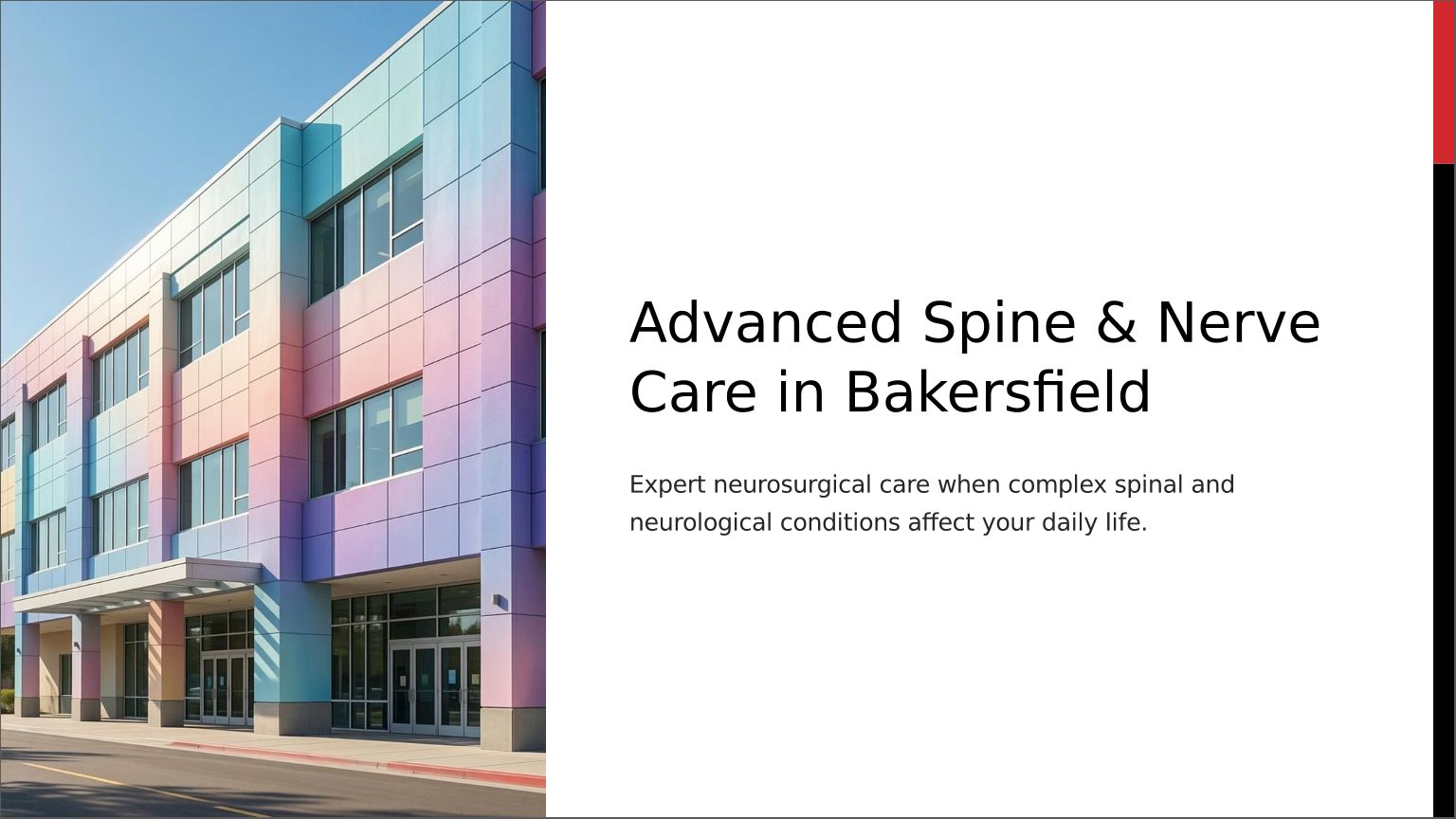 Advanced Spine & Nerve Care in Bakersfield

Expert neurosurgical care when complex spinal and neurological conditions affect your daily life.